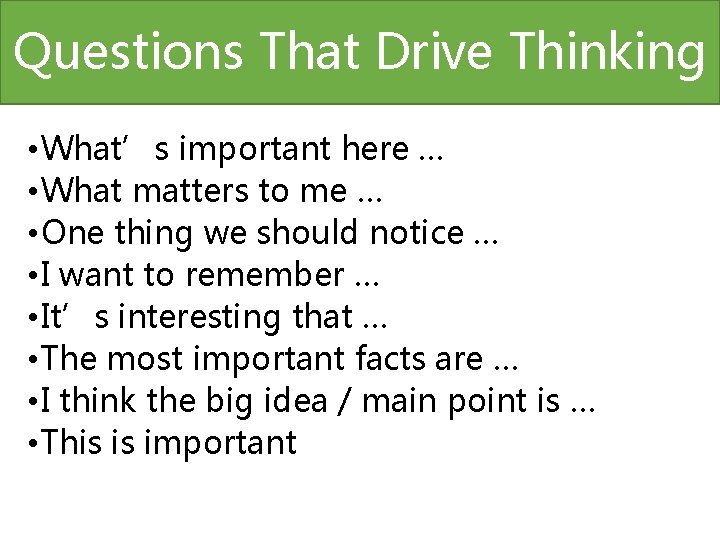 Questions That Drive Thinking

•What’ s important here …
•What matters to me …
•One thing we should notice …
•I want to remember …
•It’ s interesting that …
•The most important facts are …
•I think the big idea / main point is …
•This is important